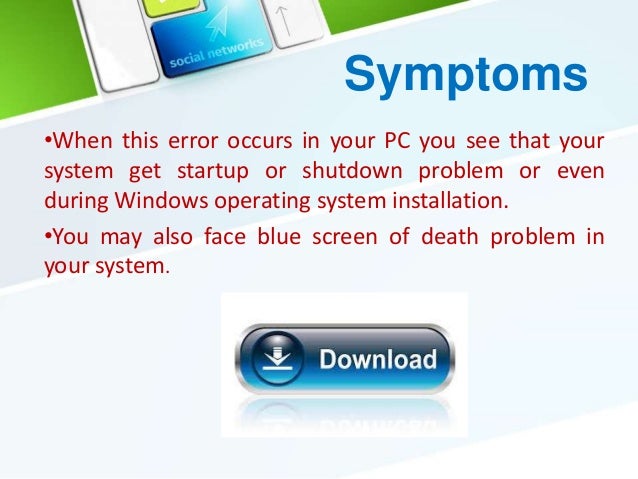 social networks

Symptoms

•When this error occurs in your PC you see that your system get startup or shutdown problem or even during Windows operating system installation.

•You may also face blue screen of death problem in your system.

Download